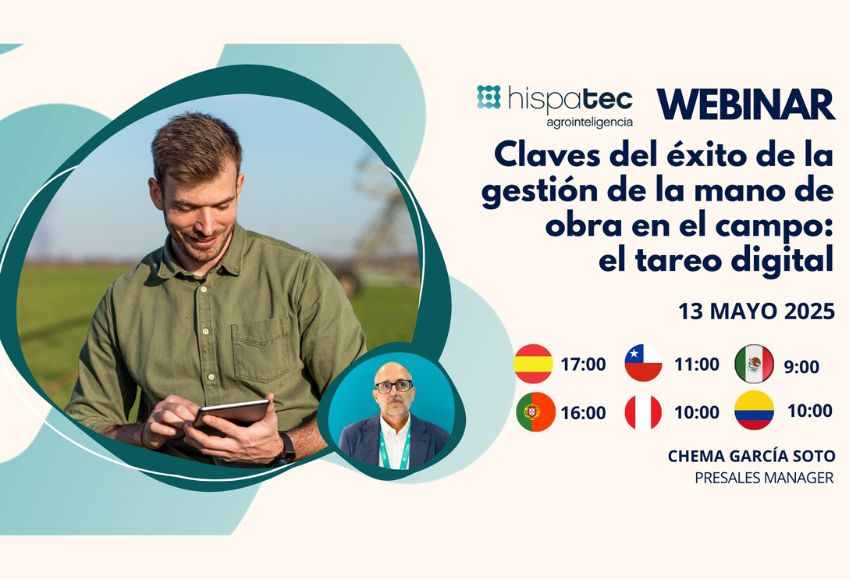 hispatec
agrointeligencia

WEBINAR

Claves del éxito de la gestión de la mano de obra en el campo: el tareo digital

13 MAYO 2025

17:00 11:00 9:00
16:00 10:00 10:00

CHEMA GARCÍA SOTO
PRESALES MANAGER